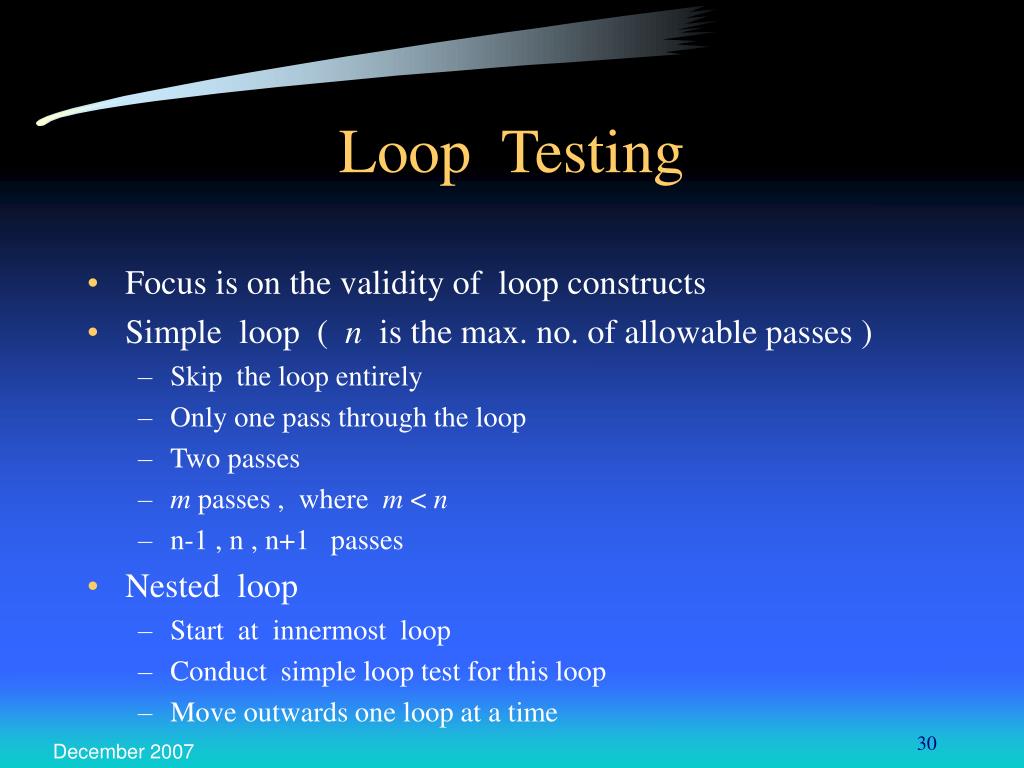 Loop Testing

• Focus is on the validity of loop constructs
• Simple loop ( $n$ is the max. no. of allowable passes )
– Skip the loop entirely
– Only one pass through the loop
– Two passes
– $m$ passes , where $m < n$
– n-1 , n , n+1 passes
• Nested loop
– Start at innermost loop
– Conduct simple loop test for this loop
– Move outwards one loop at a time

December 2007

30